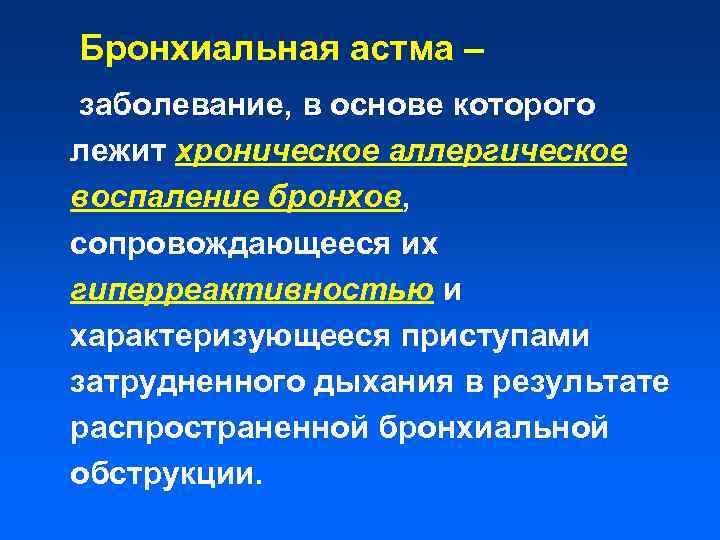 Бронхиальная астма –

заболевание, в основе которого лежит хроническое аллергическое воспаление бронхов, сопровождающееся их гиперреактивностью и характеризующееся приступами затрудненного дыхания в результате распространенной бронхиальной обструкции.